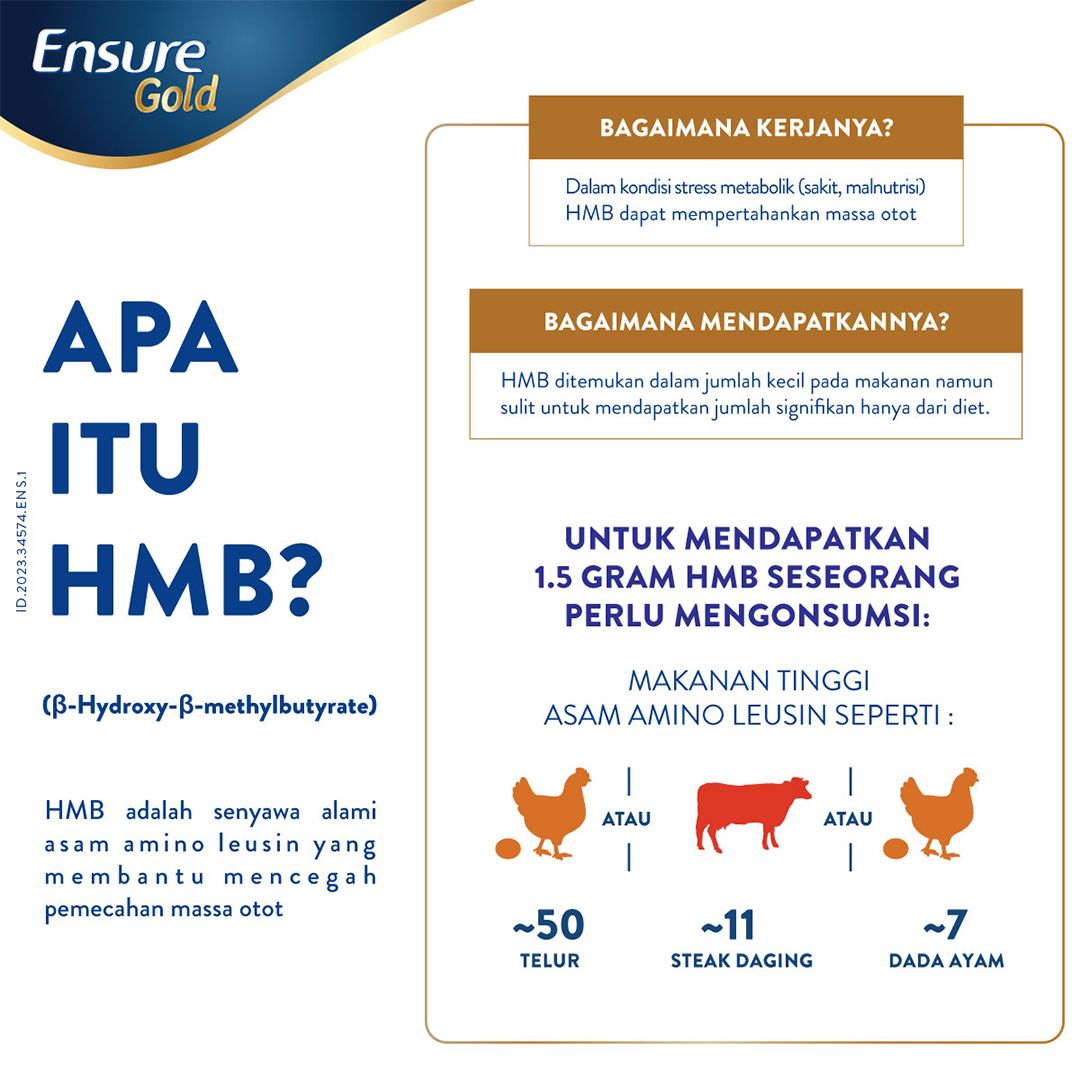 Ensure Gold

ID.2023.34574.ENS.1

APA ITU HMB?

(β-Hydroxy-β-methylbutyrate)

HMB adalah senyawa alami asam amino leusin yang membantu mencegah pemecahan massa otot

BAGAIMANA KERJANYA?

Dalam kondisi stress metabolik (sakit, malnutrisi) HMB dapat mempertahankan massa otot

BAGAIMANA MENDAPATKANNYA?

HMB ditemukan dalam jumlah kecil pada makanan namun sulit untuk mendapatkan jumlah signifikan hanya dari diet.

UNTUK MENDAPATKAN 1.5 GRAM HMB SESEORANG PERLU MENGONSUMSI:

MAKANAN TINGGI ASAM AMINO LEUSIN SEPERTI :

ATAU

ATAU

~50
TELUR

~11
STEAK DAGING

~7
DADA AYAM